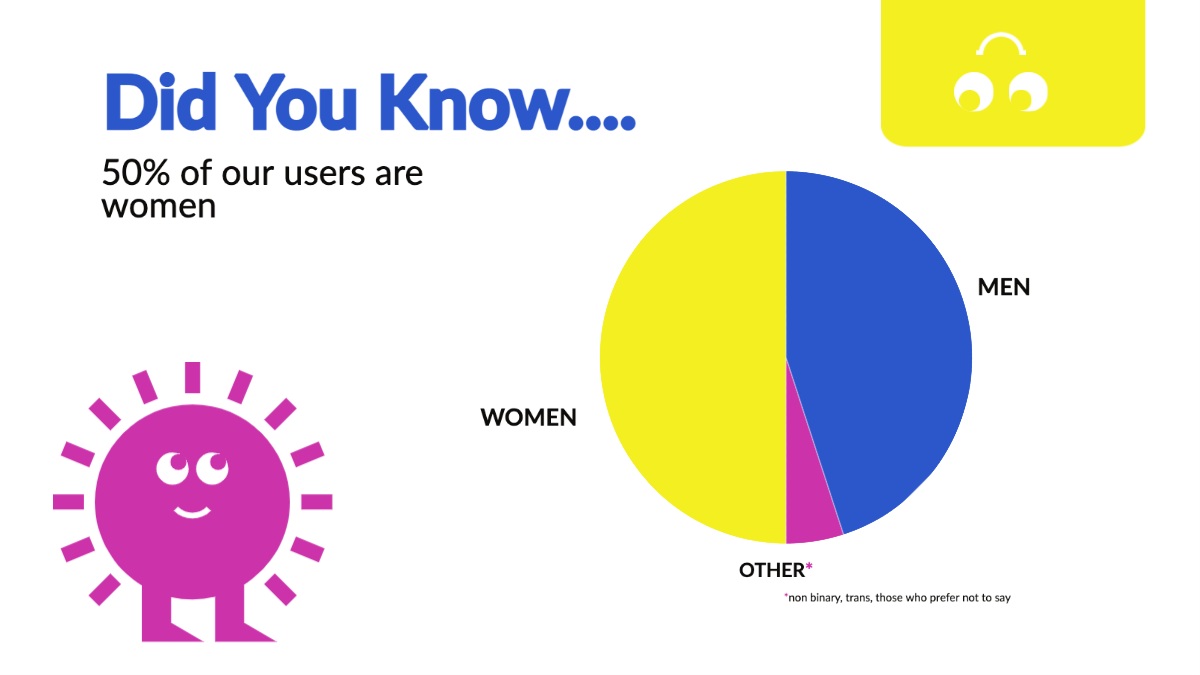 Did You Know....

50% of our users are women

MEN

WOMEN

OTHER*

*non binary, trans, those who prefer not to say